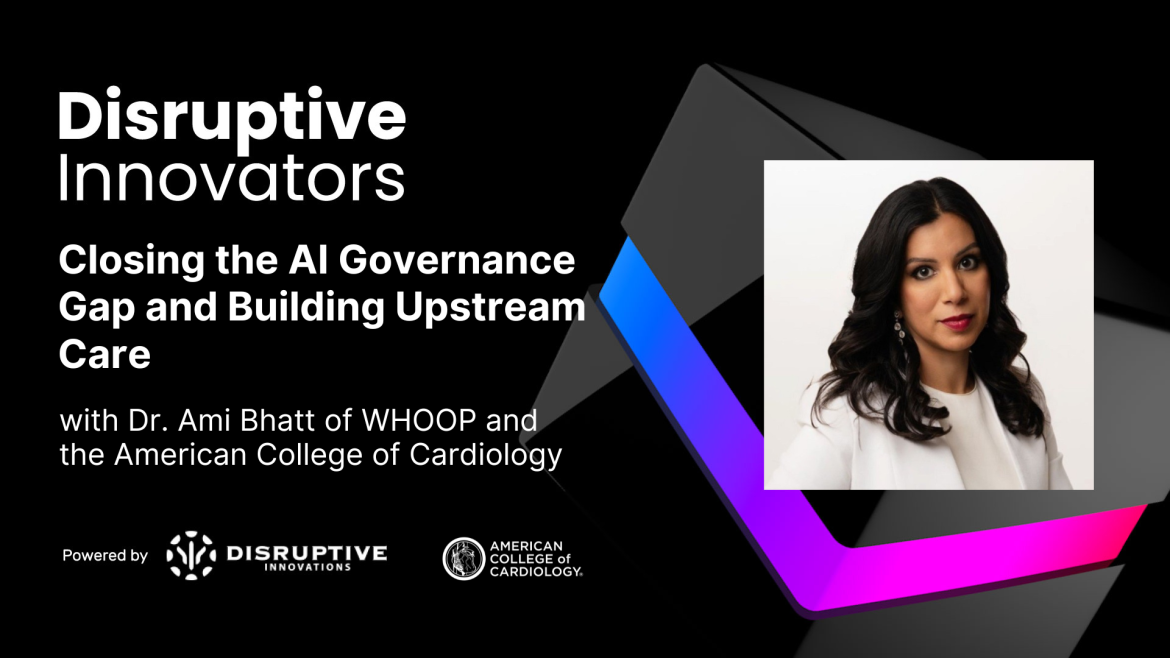 Disruptive Innovators

Closing the AI Governance Gap and Building Upstream Care

with Dr. Ami Bhatt of WHOOP and the American College of Cardiology

Powered by DISRUPTIVE INNOVATIONS

AMERICAN COLLEGE of CARDIOLOGY.